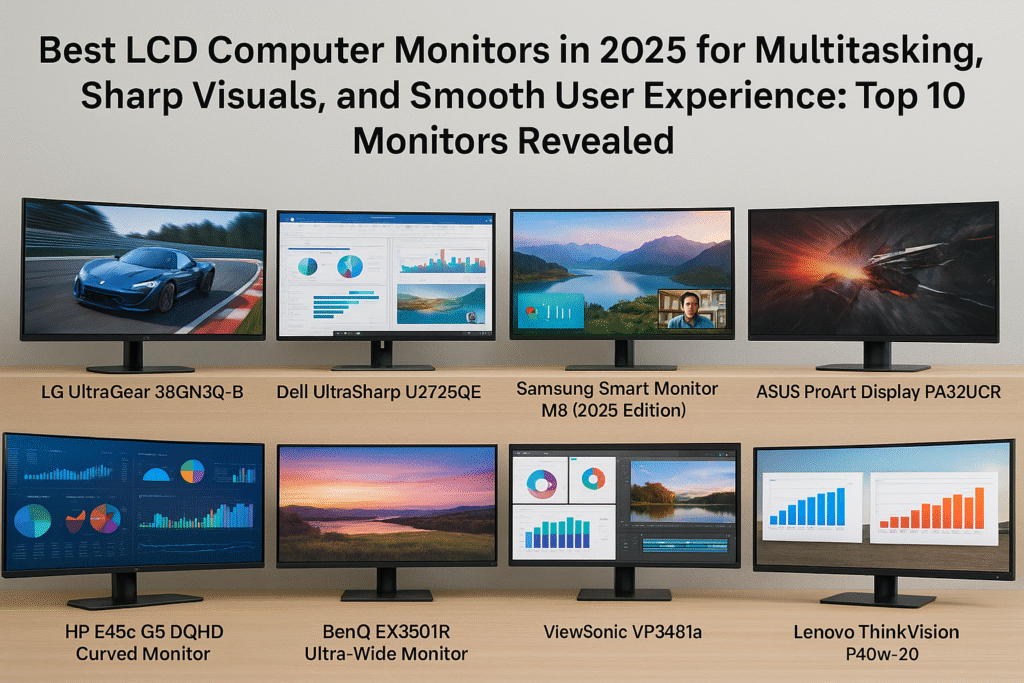 Best LCD Computer Monitors in 2025 for Multitasking, Sharp Visuals, and Smooth User Experience: Top 10 Monitors Revealed

LG UltraGear 38GN3Q-B

Dell UltraSharp U2725QE

Samsung Smart Monitor M8 (2025 Edition)

ASUS ProArt Display PA32UCR

HP E45c G5 DQHD Curved Monitor

BenQ EX3501R Ultra-Wide Monitor

ViewSonic VP3481a

Lenovo ThinkVision P40w-20